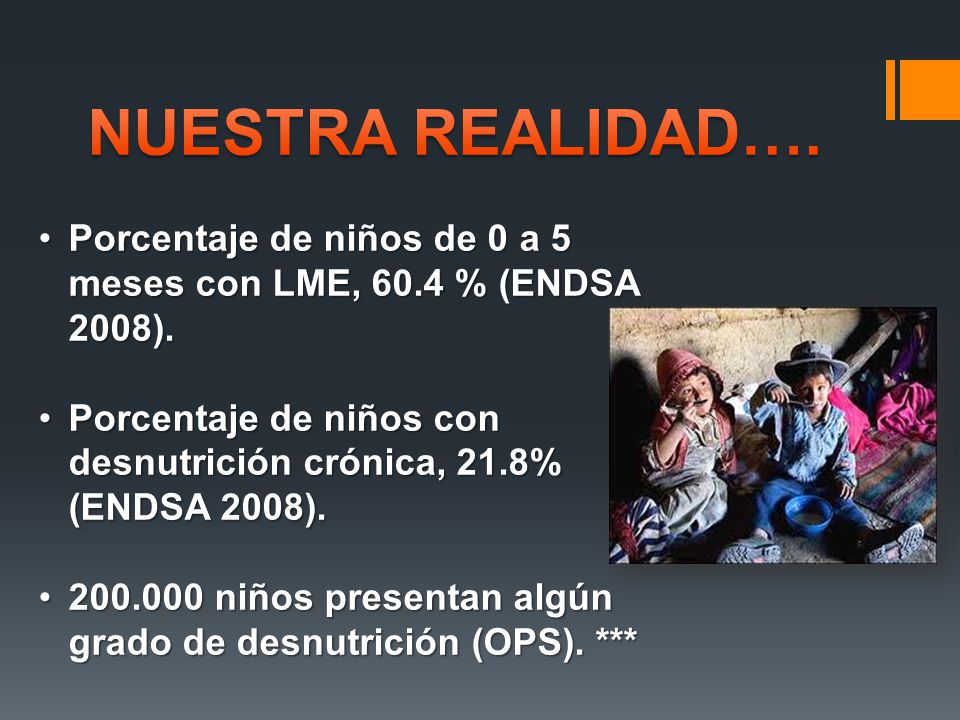 NUESTRA REALIDAD….

• Porcentaje de niños de 0 a 5 meses con LME, 60.4 % (ENDSA 2008).

• Porcentaje de niños con desnutrición crónica, 21.8% (ENDSA 2008).

• 200.000 niños presentan algún grado de desnutrición (OPS). ***